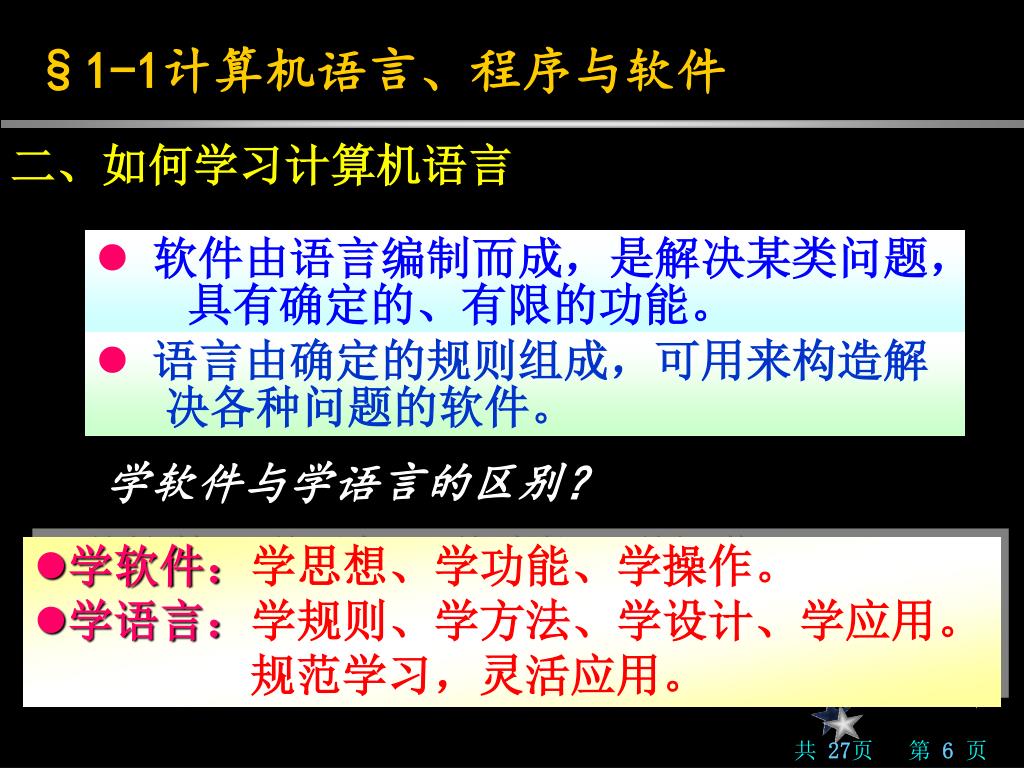 §1-1计算机语言、程序与软件

二、如何学习计算机语言

● 软件由语言编制而成，是解决某类问题，具有确定的、有限的功能。

● 语言由确定的规则组成，可用来构造解决各种问题的软件。

学软件与学语言的区别？

●学软件：学思想、学功能、学操作。
●学语言：学规则、学方法、学设计、学应用。规范学习，灵活应用。

共 27页 第 6 页